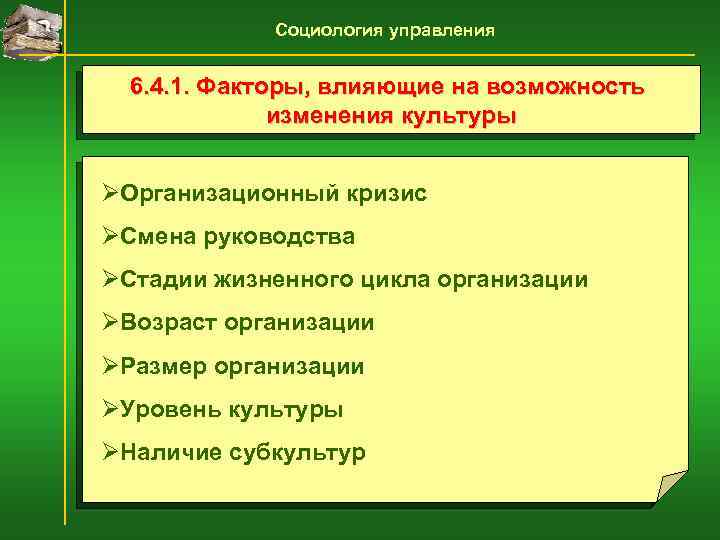 Социология управления

6.4.1. Факторы, влияющие на возможность изменения культуры

➢Организационный кризис
➢Смена руководства
➢Стадии жизненного цикла организации
➢Возраст организации
➢Размер организации
➢Уровень культуры
➢Наличие субкультур